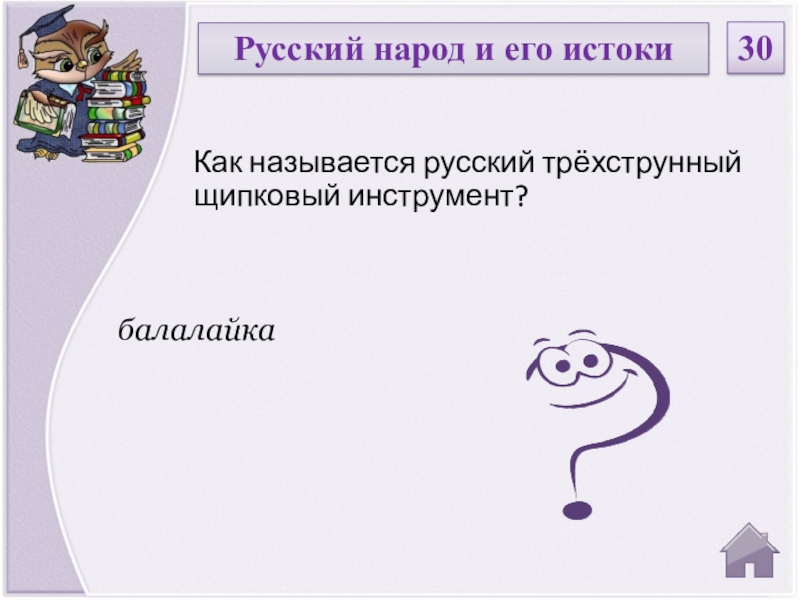 Русский народ и его истоки

30

Как называется русский трёхструнный щипковый инструмент?

балалайка